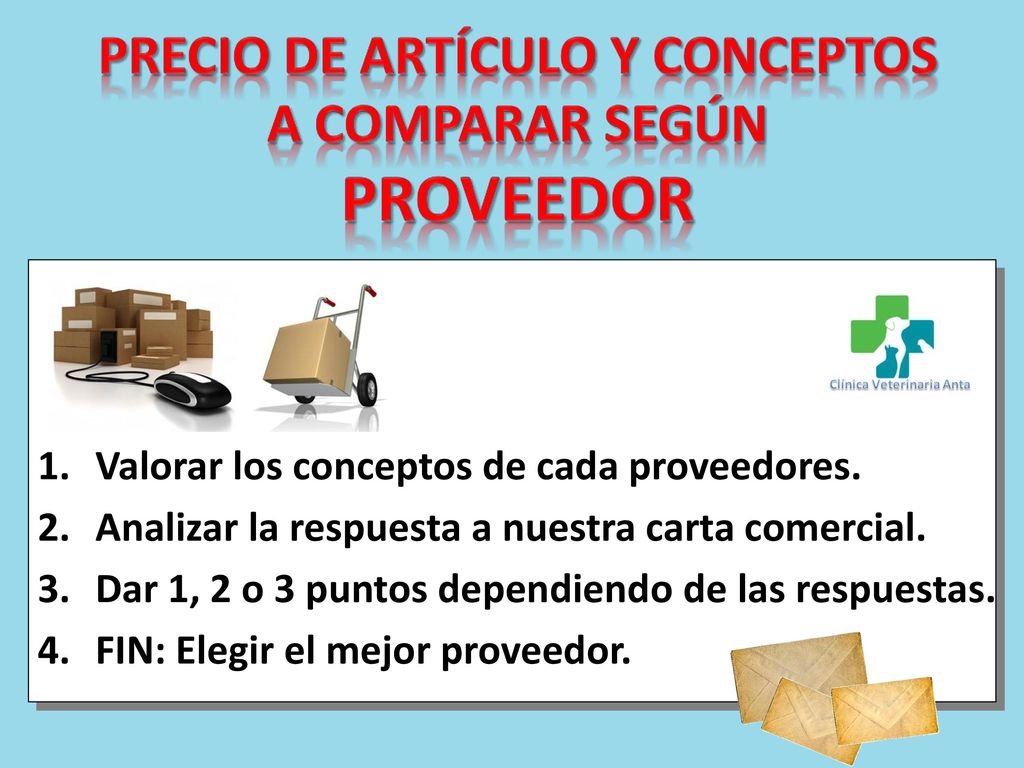 PRECIO DE ARTÍCULO Y CONCEPTOS A COMPARAR SEGÚN PROVEEDOR

Clínica Veterinaria Anta

1. Valorar los conceptos de cada proveedores.
2. Analizar la respuesta a nuestra carta comercial.
3. Dar 1, 2 o 3 puntos dependiendo de las respuestas.
4. FIN: Elegir el mejor proveedor.